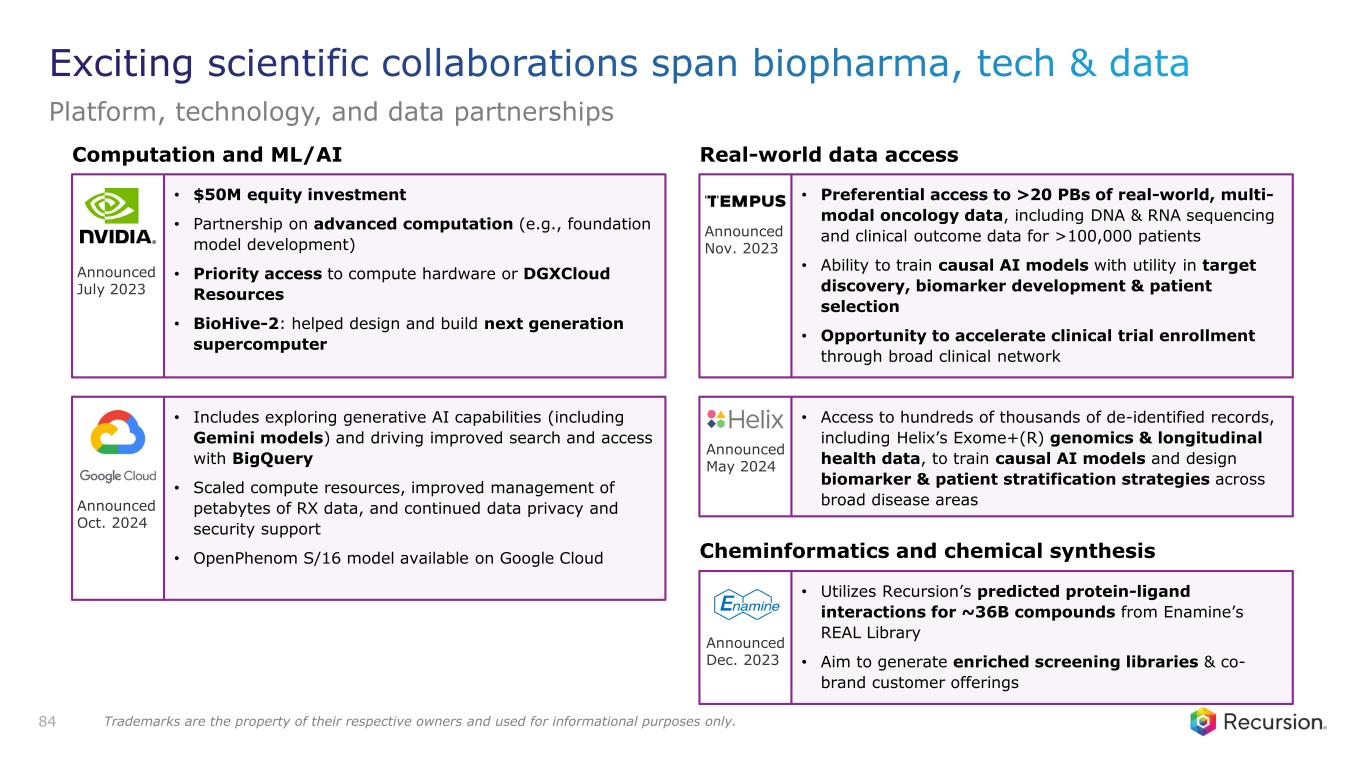 Exciting scientific collaborations span biopharma, tech & data

Platform, technology, and data partnerships

Computation and ML/AI

NVIDIA.

Announced July 2023

• $50M equity investment
• Partnership on advanced computation (e.g., foundation model development)
• Priority access to compute hardware or DGXCloud Resources
• BioHive-2: helped design and build next generation supercomputer

Google Cloud

Announced Oct. 2024

• Includes exploring generative AI capabilities (including Gemini models) and driving improved search and access with BigQuery
• Scaled compute resources, improved management of petabytes of RX data, and continued data privacy and security support
• OpenPhenom S/16 model available on Google Cloud

Real-world data access

TEMPUS

Announced Nov. 2023

• Preferential access to >20 PBs of real-world, multi-modal oncology data, including DNA & RNA sequencing and clinical outcome data for >100,000 patients
• Ability to train causal AI models with utility in target discovery, biomarker development & patient selection
• Opportunity to accelerate clinical trial enrollment through broad clinical network

Helix

Announced May 2024

• Access to hundreds of thousands of de-identified records, including Helix's Exome+(R) genomics & longitudinal health data, to train causal AI models and design biomarker & patient stratification strategies across broad disease areas

Cheminformatics and chemical synthesis

Enamine

Announced Dec. 2023

• Utilizes Recursion's predicted protein-ligand interactions for ~36B compounds from Enamine's REAL Library
• Aim to generate enriched screening libraries & co-brand customer offerings

84 Trademarks are the property of their respective owners and used for informational purposes only.

Recursion.